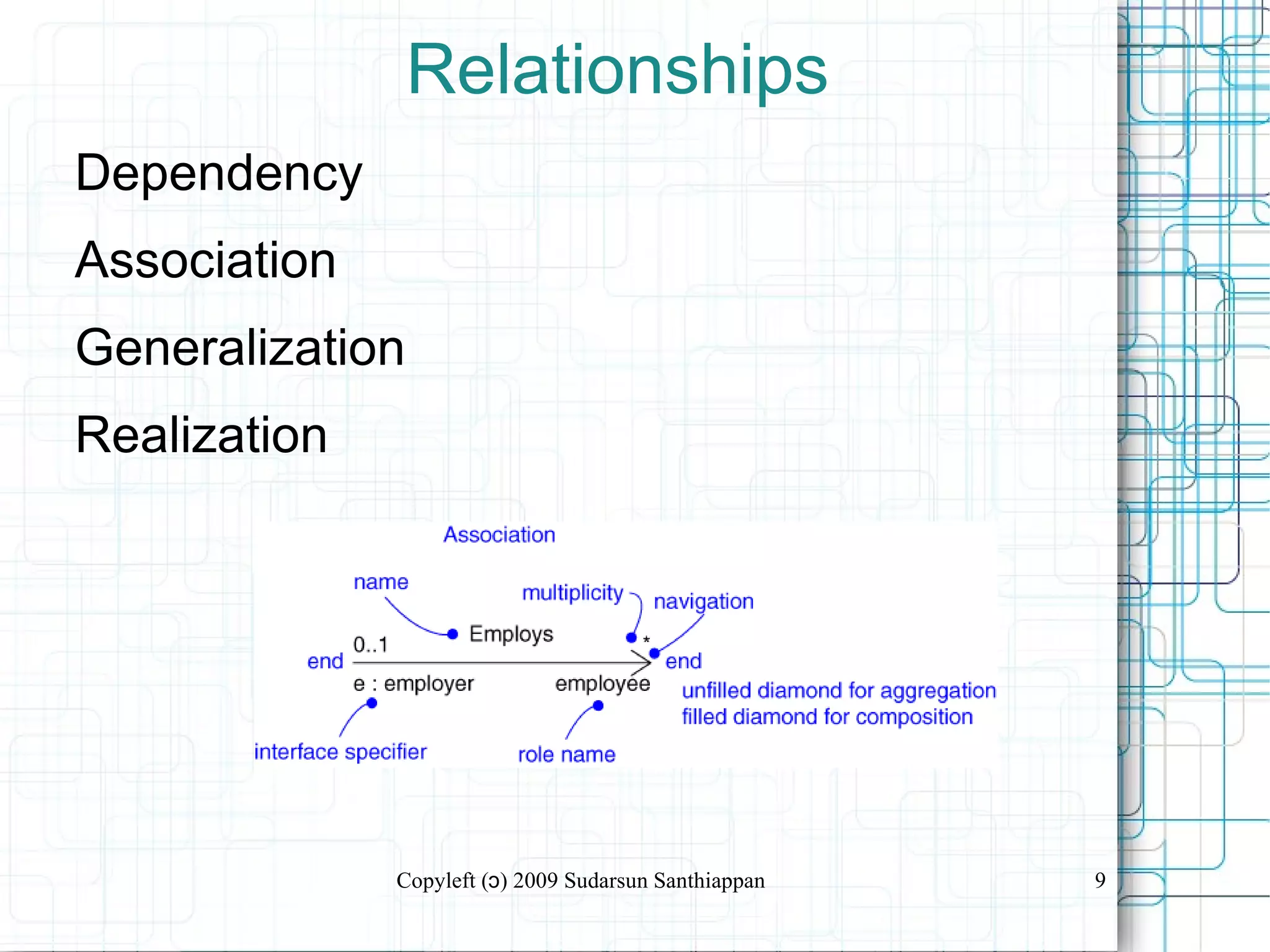 Relationships

Dependency

Association

Generalization

Realization

Association

name

multiplicity

navigation

Employs

0..1

*

end

end

e : employer

employee

unfilled diamond for aggregation
filled diamond for composition

interface specifier

role name

Copyleft (ɔ) 2009 Sudarsun Santhiappan

9